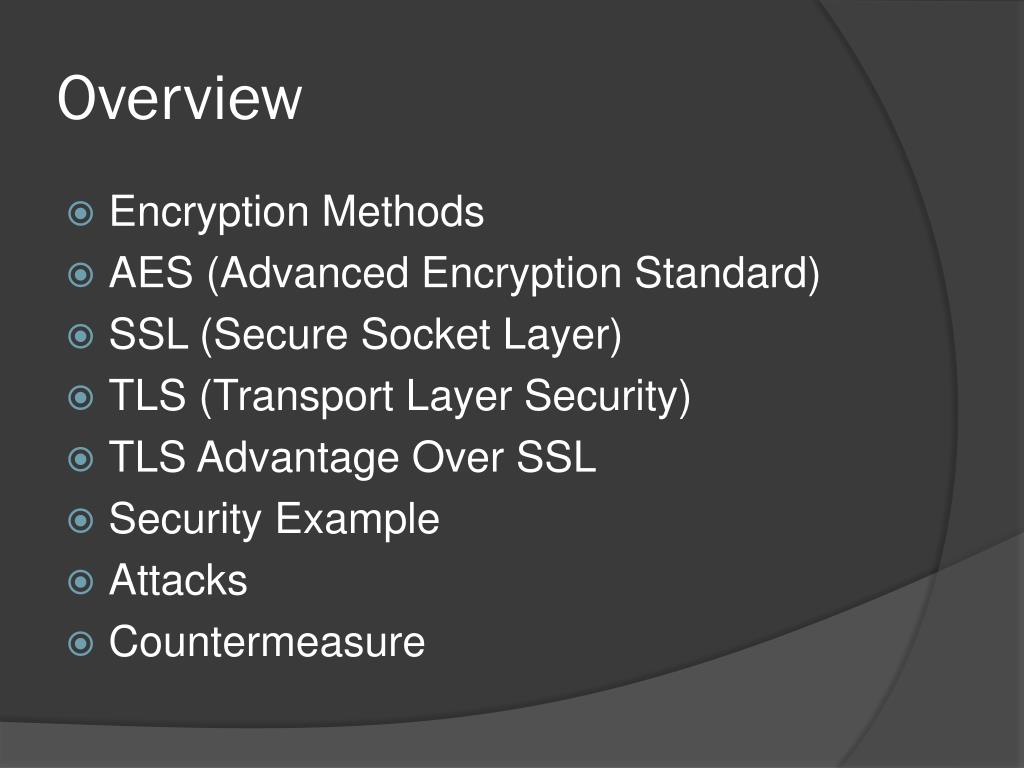 Overview

Encryption Methods
AES (Advanced Encryption Standard)
SSL (Secure Socket Layer)
TLS (Transport Layer Security)
TLS Advantage Over SSL
Security Example
Attacks
Countermeasure